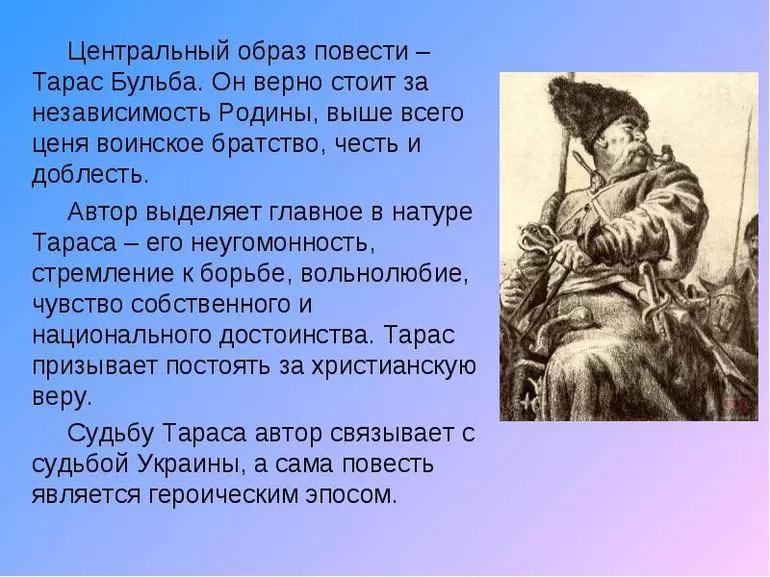 Центральный образ повести – Тарас Бульба. Он верно стоит за независимость Родины, выше всего ценя воинское братство, честь и доблесть.

Автор выделяет главное в натуре Тараса – его неугомонность, стремление к борьбе, вольнолюбие, чувство собственного и национального достоинства. Тарас призывает постоять за христианскую веру.

Судьбу Тараса автор связывает с судьбой Украины, а сама повесть является героическим эпосом.